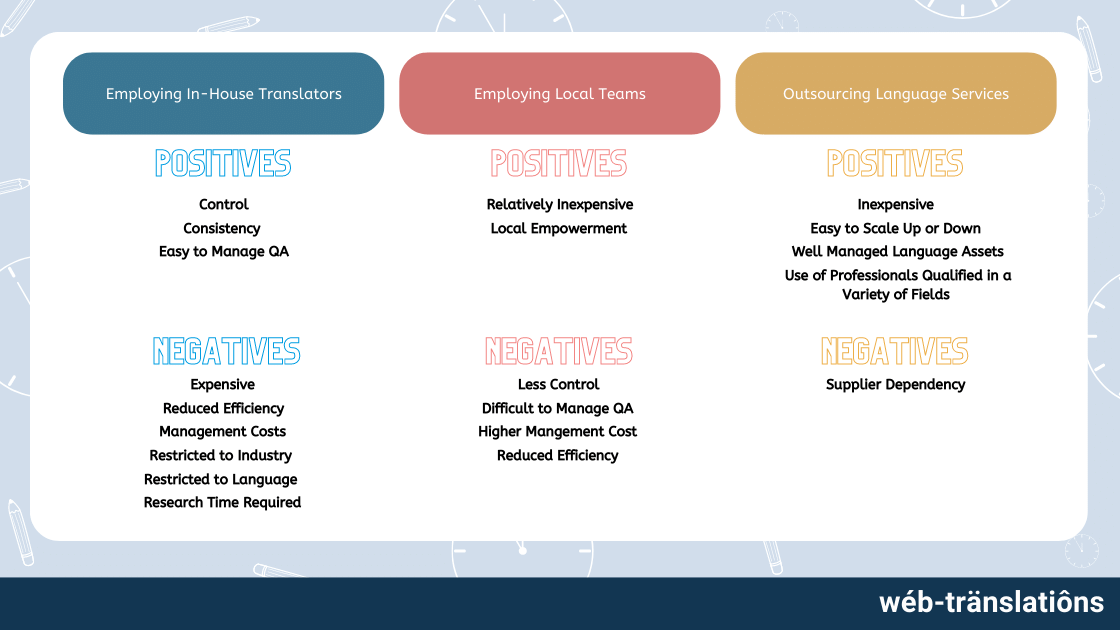 Employing In-House Translators

POSITIVES

Control
Consistency
Easy to Manage QA

NEGATIVES

Expensive
Reduced Efficiency
Management Costs
Restricted to Industry
Restricted to Language
Research Time Required

Employing Local Teams

POSITIVES

Relatively Inexpensive
Local Empowerment

NEGATIVES

Less Control
Difficult to Manage QA
Higher Mangement Cost
Reduced Efficiency

Outsourcing Language Services

POSITIVES

Inexpensive
Easy to Scale Up or Down
Well Managed Language Assets
Use of Professionals Qualified in a Variety of Fields

NEGATIVES

Supplier Dependency

wéb-tränslatiôns